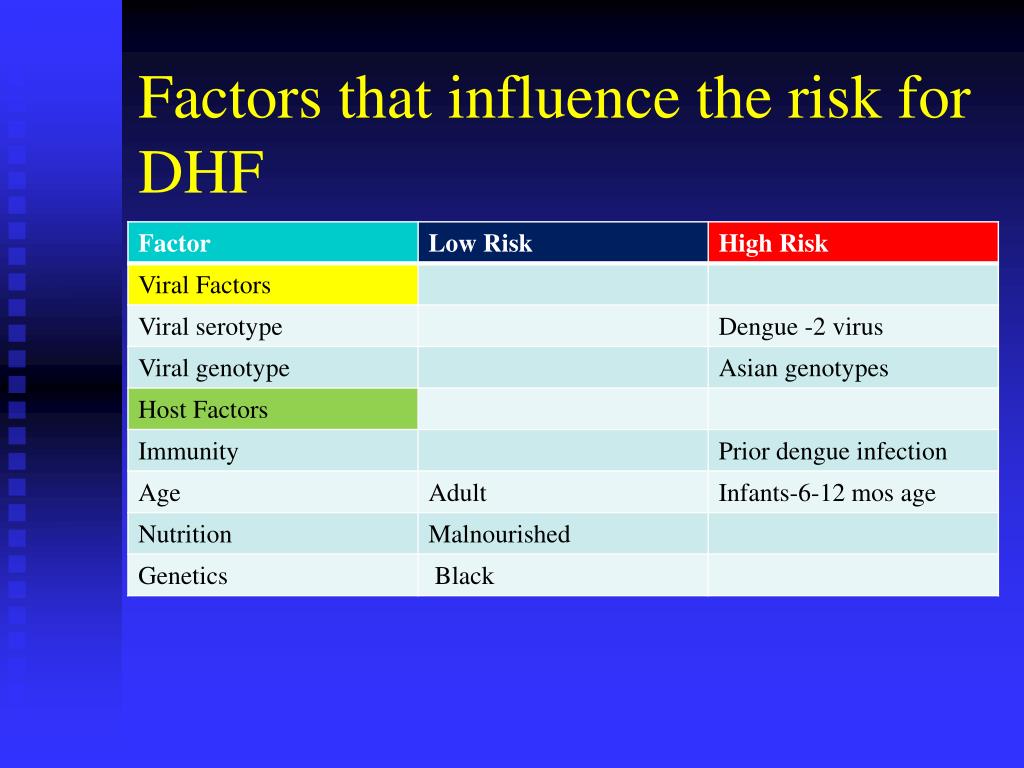 Factors that influence the risk for DHF

| Factor | Low Risk | High Risk |
|---|---|---|
| Viral Factors | | |
| Viral serotype | | Dengue -2 virus |
| Viral genotype | | Asian genotypes |
| Host Factors | | |
| Immunity | | Prior dengue infection |
| Age | Adult | Infants-6-12 mos age |
| Nutrition | Malnourished | |
| Genetics | Black | |